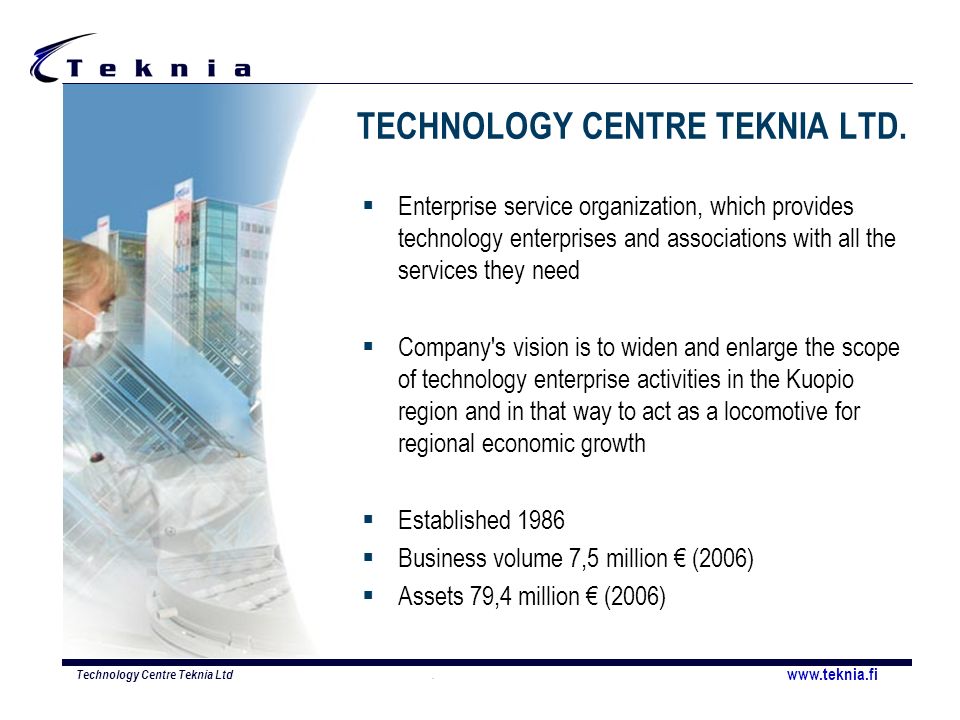 Teknia

TECHNOLOGY CENTRE TEKNIA LTD.

▪ Enterprise service organization, which provides technology enterprises and associations with all the services they need

▪ Company's vision is to widen and enlarge the scope of technology enterprise activities in the Kuopio region and in that way to act as a locomotive for regional economic growth

▪ Established 1986
▪ Business volume 7,5 million € (2006)
▪ Assets 79,4 million € (2006)

Technology Centre Teknia Ltd

www.teknia.fi